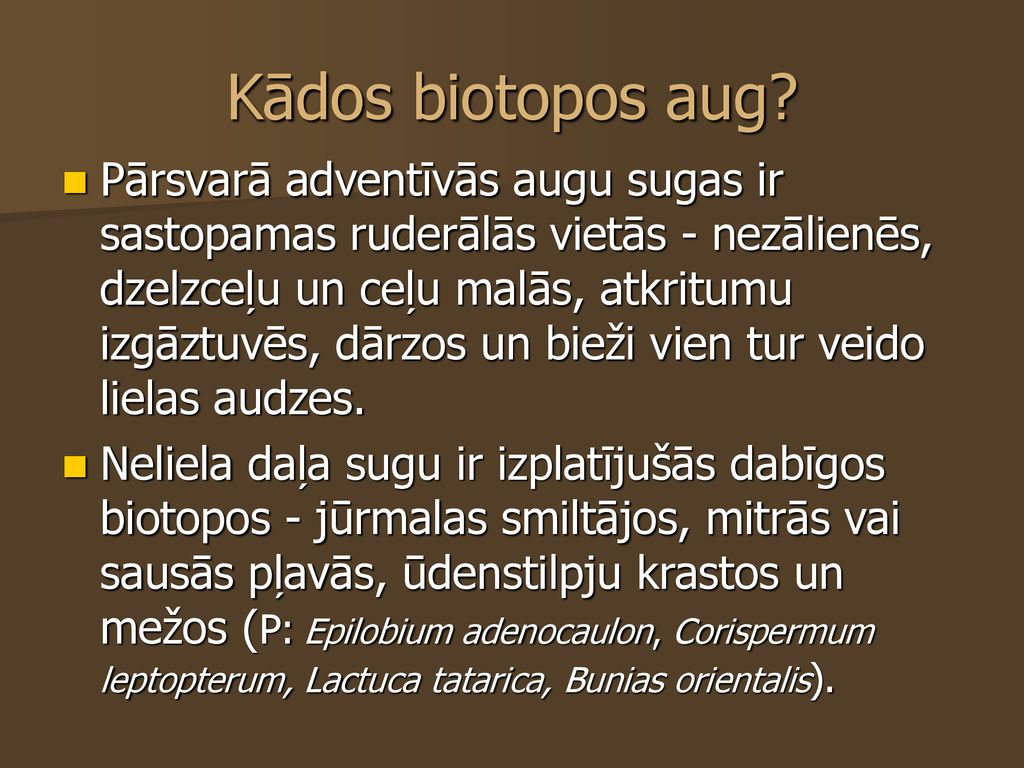 Kādos biotopos aug?

Pārsvarā adventīvās augu sugas ir sastopamas ruderālās vietās - nezālienēs, dzelzceļu un ceļu malās, atkritumu izgāztuvēs, dārzos un bieži vien tur veido lielas audzes.

Neliela daļa sugu ir izplatījušās dabīgos biotopos - jūrmalas smiltājos, mitrās vai sausās pļavās, ūdenstilpju krastos un mežos (P: Epilobium adenocaulon, Corispermum leptopterum, Lactuca tatarica, Bunias orientalis).